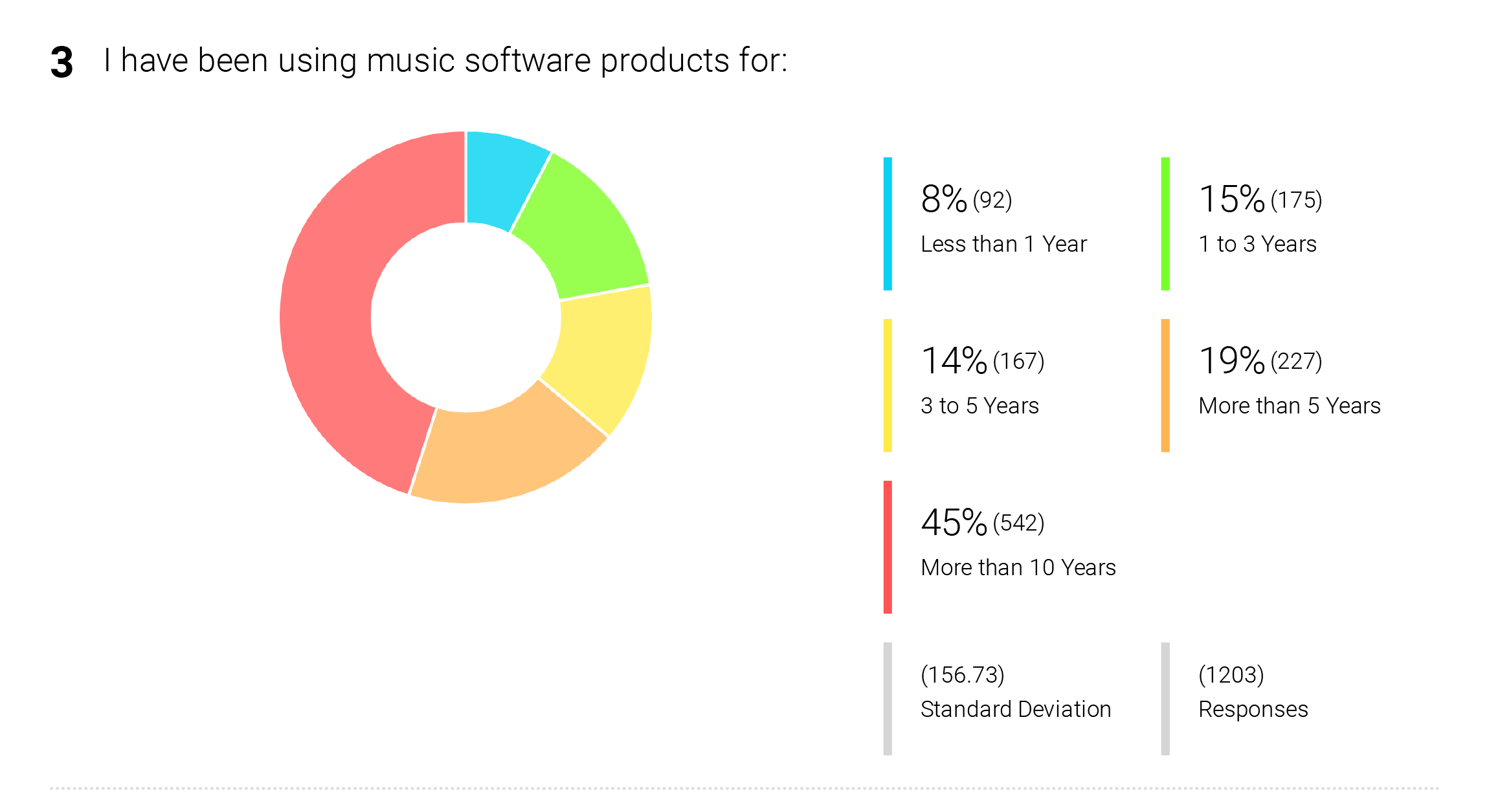 3 I have been using music software products for:

8% (92)
Less than 1 Year

15% (175)
1 to 3 Years

14% (167)
3 to 5 Years

19% (227)
More than 5 Years

45% (542)
More than 10 Years

(156.73)
Standard Deviation

(1203)
Responses